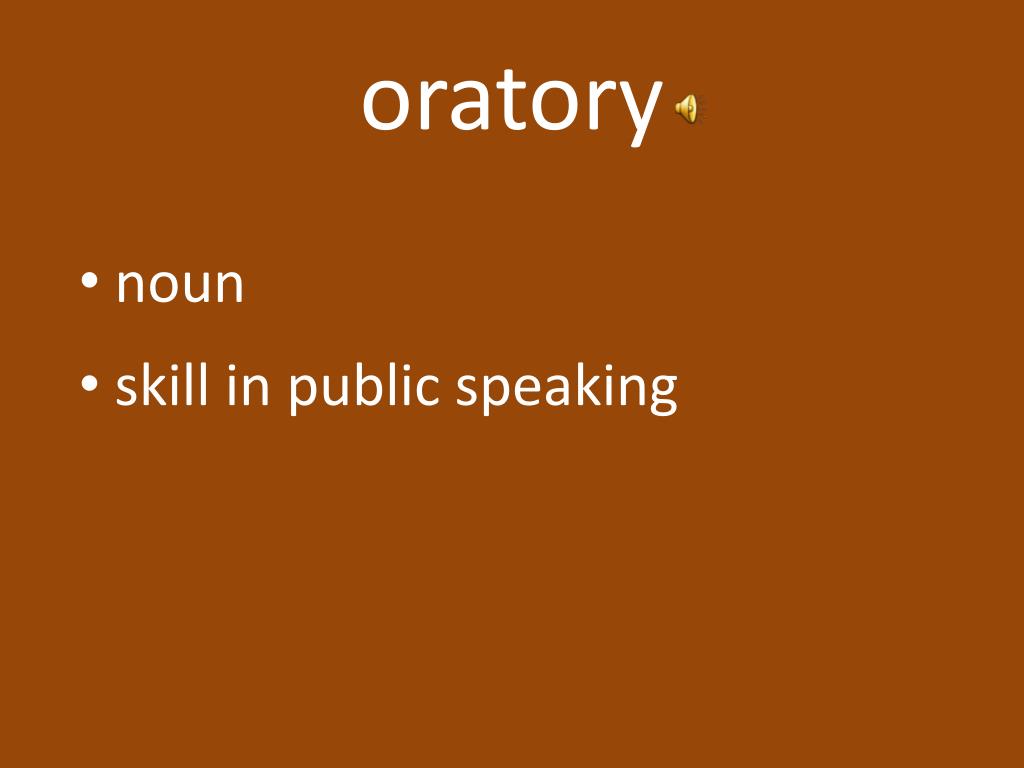 oratory

• noun
• skill in public speaking